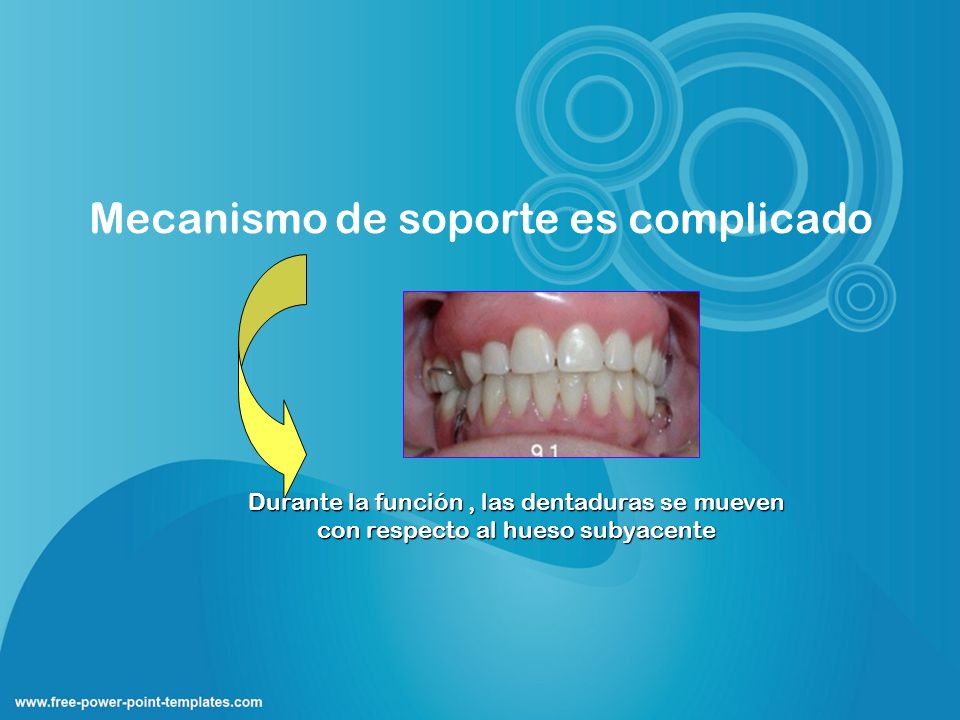 Mecanismo de soporte es complicado

91

Durante la función , las dentaduras se mueven con respecto al hueso subyacente

www.free-power-point-templates.com